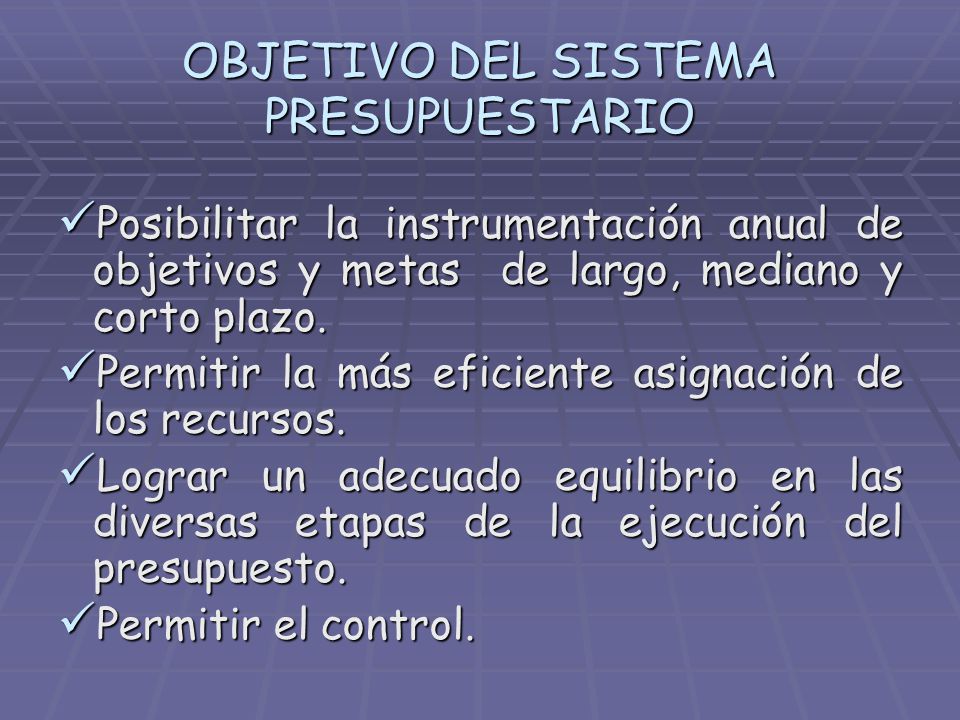 OBJETIVO DEL SISTEMA PRESUPUESTARIO

✓Posibilitar la instrumentación anual de objetivos y metas de largo, mediano y corto plazo.

✓Permitir la más eficiente asignación de los recursos.

✓Lograr un adecuado equilibrio en las diversas etapas de la ejecución del presupuesto.

✓Permitir el control.